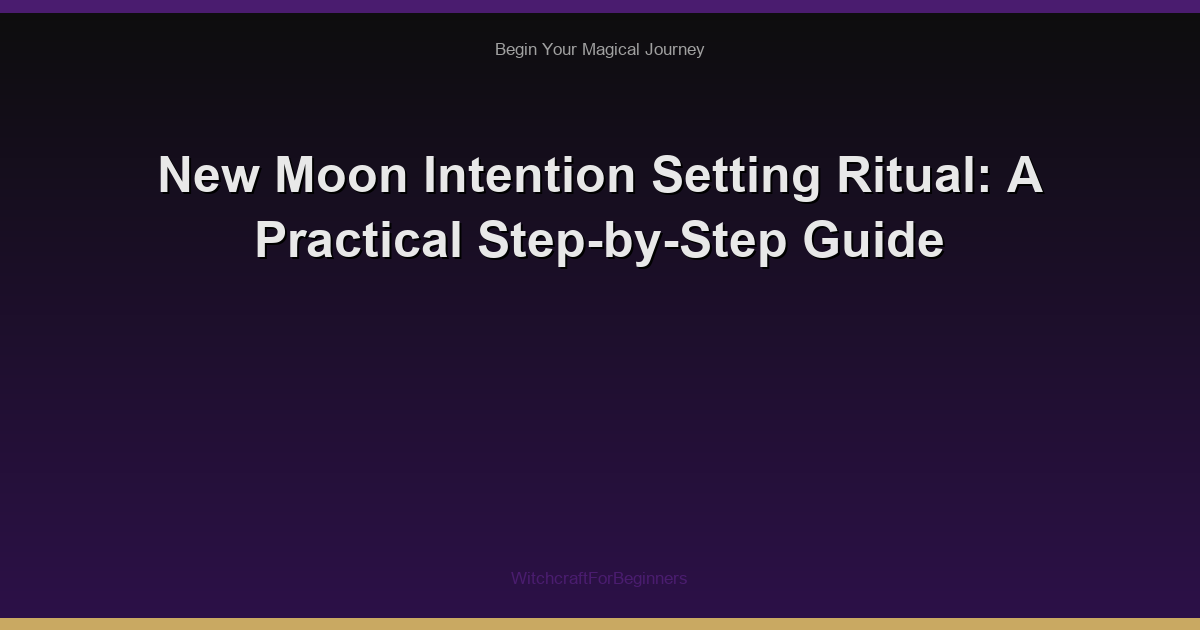 Begin Your Magical Journey

New Moon Intention Setting Ritual: A Practical Step-by-Step Guide

WitchcraftForBeginners